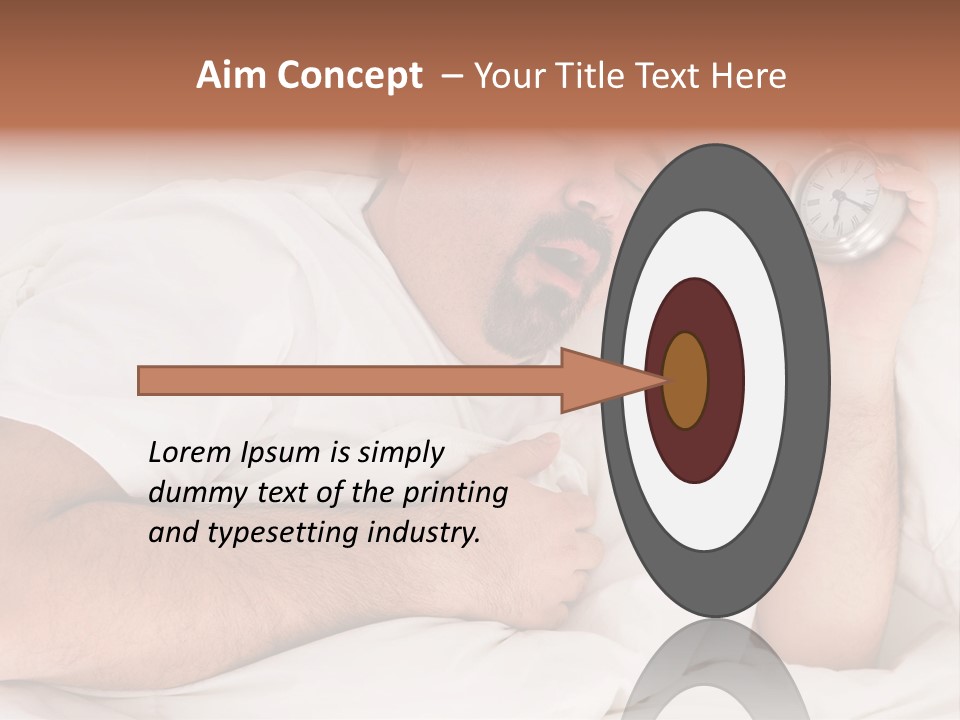 Aim Concept – Your Title Text Here

Lorem Ipsum is simply dummy text of the printing and typesetting industry.